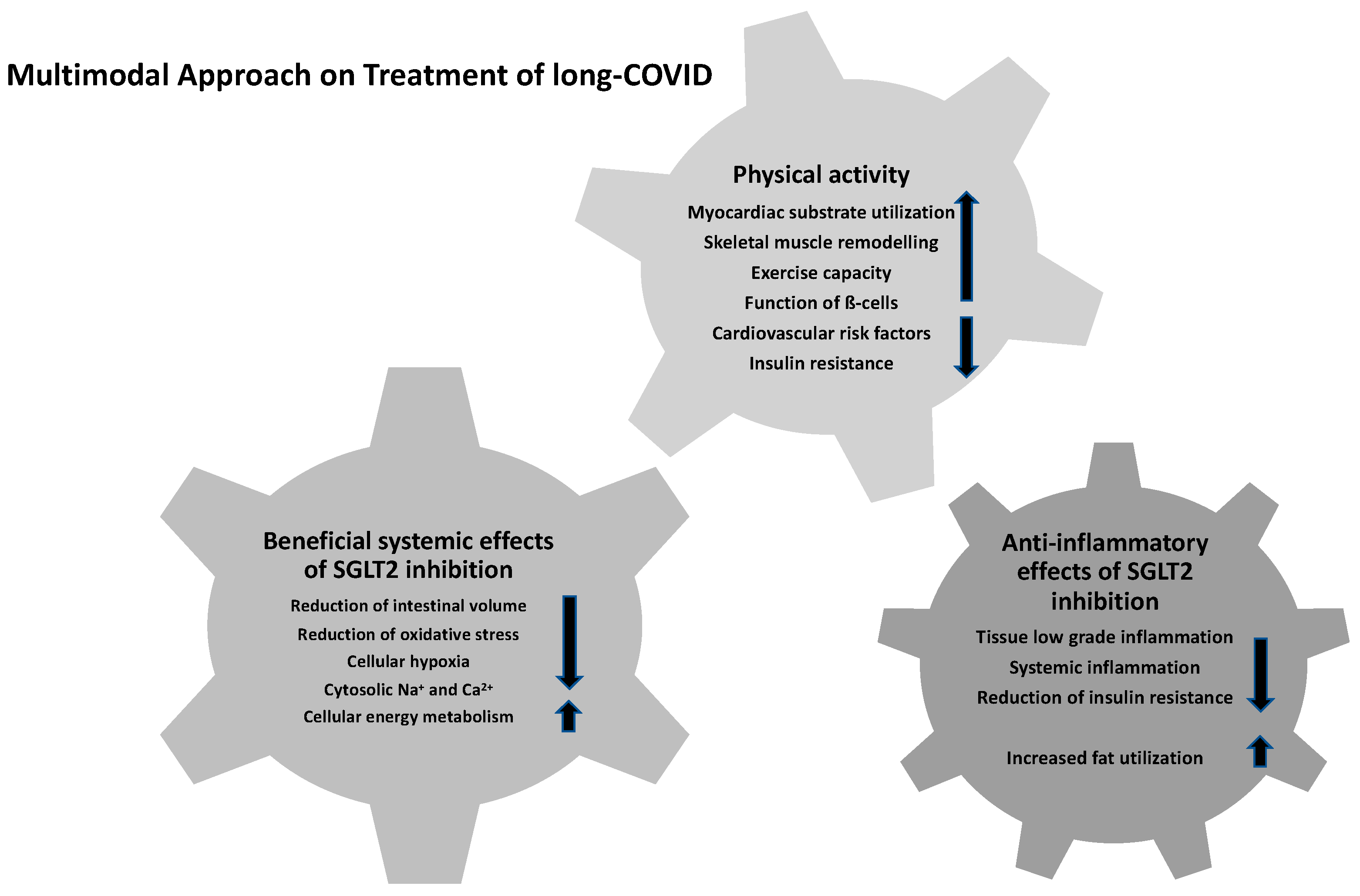 Multimodal Approach on Treatment of long-COVID

Physical activity

Myocardiac substrate utilization

Skeletal muscle remodelling

Exercise capacity

Function of ß-cells

Cardiovascular risk factors

Insulin resistance

Beneficial systemic effects of SGLT2 inhibition

Reduction of intestinal volume

Reduction of oxidative stress

Cellular hypoxia

Cytosolic $Na^+$ and $Ca^{2+}$

Cellular energy metabolism

Anti-inflammatory effects of SGLT2 inhibition

Tissue low grade inflammation

Systemic inflammation

Reduction of insulin resistance

Increased fat utilization